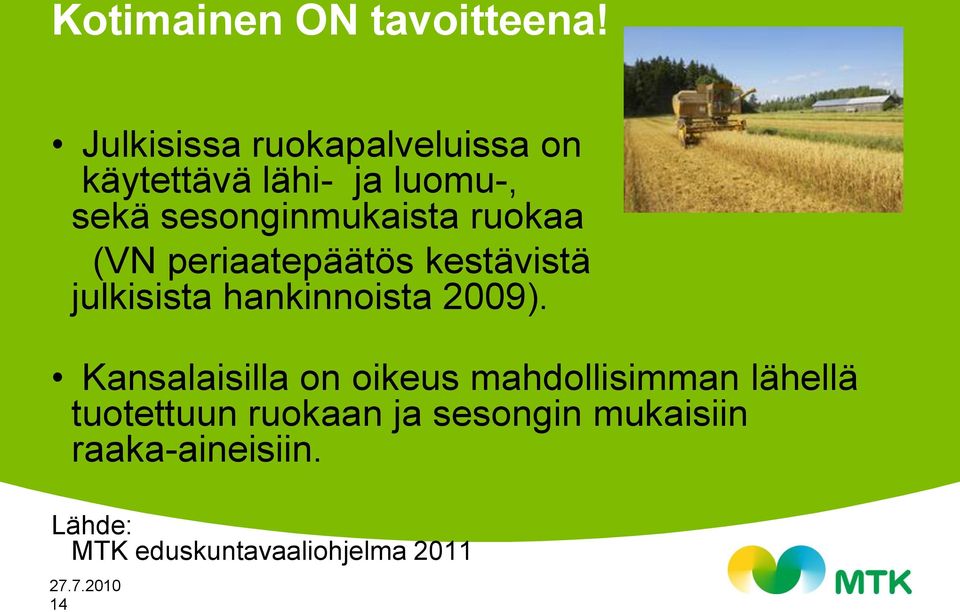 Kotimainen ON tavoitteena!

• Julkisissa ruokapalveluissa on käytettävä lähi- ja luomu-, sekä sesonginmukaista ruokaa (VN periaatepäätös kestävistä julkisista hankinnoista 2009).

• Kansalaisilla on oikeus mahdollisimman lähellä tuotettuun ruokaan ja sesongin mukaisiin raaka-aineisiin.

Lähde:
MTK eduskuntavaaliohjelma 2011

27.7.2010
14

MTK